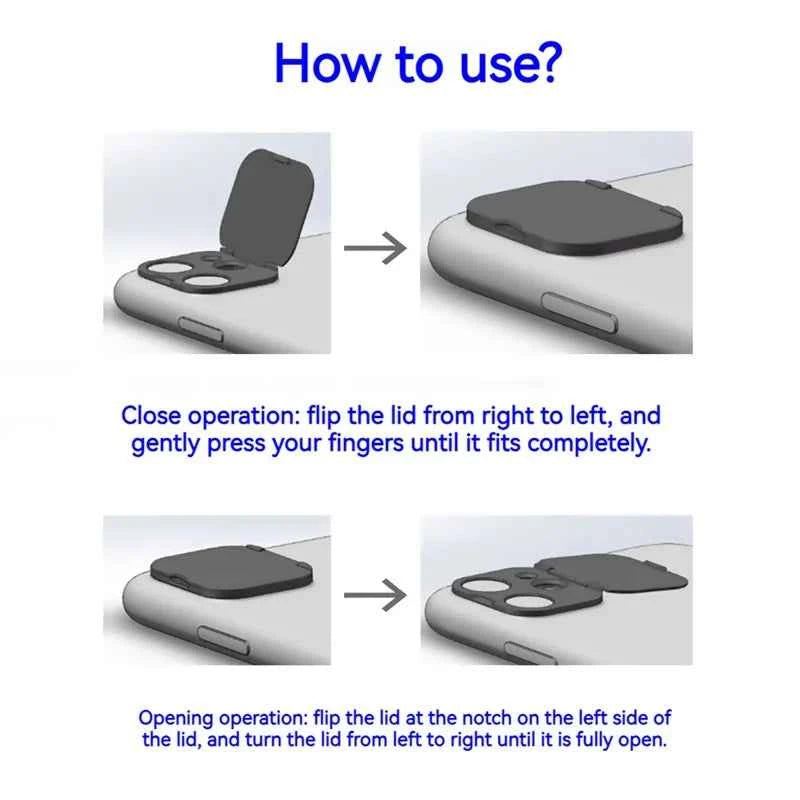 How to use?

Close operation: flip the lid from right to left, and gently press your fingers until it fits completely.

Opening operation: flip the lid at the notch on the left side of the lid, and turn the lid from left to right until it is fully open.